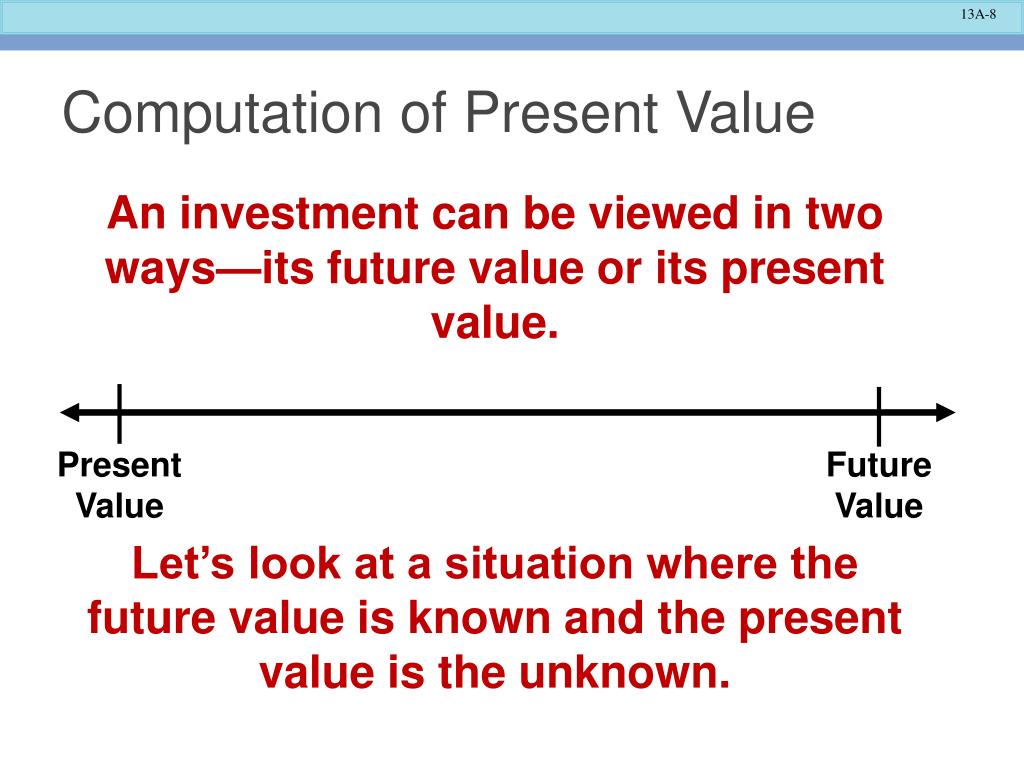 13A-8

Computation of Present Value

An investment can be viewed in two ways—its future value or its present value.

Present Value

Future Value

Let’s look at a situation where the future value is known and the present value is the unknown.